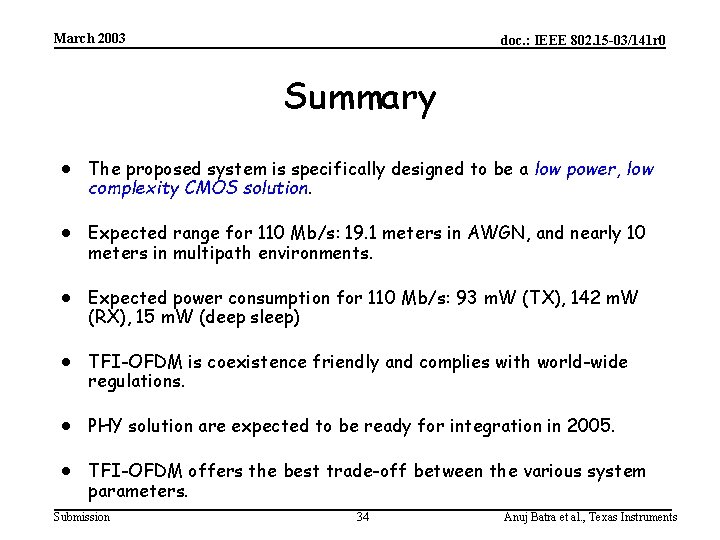 March 2003

doc.: IEEE 802.15-03/141r0

Summary

• The proposed system is specifically designed to be a low power, low complexity CMOS solution.

• Expected range for 110 Mb/s: 19.1 meters in AWGN, and nearly 10 meters in multipath environments.

• Expected power consumption for 110 Mb/s: 93 mW (TX), 142 mW (RX), 15 mW (deep sleep)

• TFI-OFDM is coexistence friendly and complies with world-wide regulations.

• PHY solution are expected to be ready for integration in 2005.

• TFI-OFDM offers the best trade-off between the various system parameters.

Submission

34

Anuj Batra et al., Texas Instruments